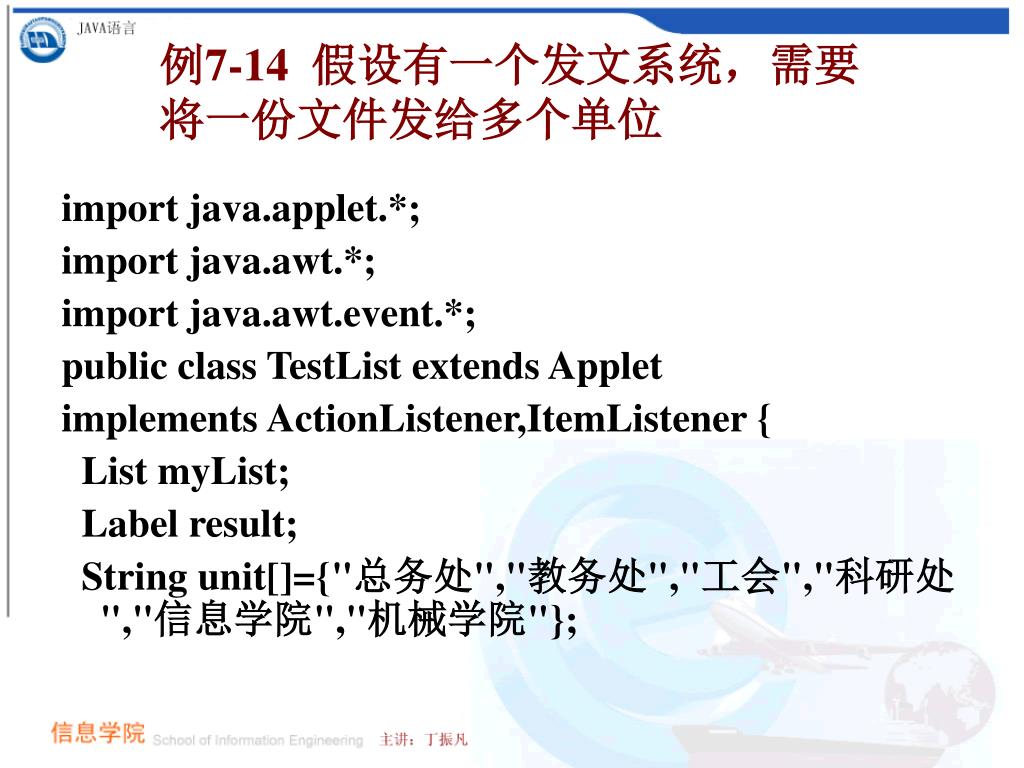 JAVA语言

例7-14 假设有一个发文系统，需要将一份文件发给多个单位

import java.applet.*;
import java.awt.*;
import java.awt.event.*;
public class TestList extends Applet
implements ActionListener,ItemListener {
List myList;
Label result;
String unit[]={"总务处","教务处","工会","科研处","信息学院","机械学院"};

信息学院 School of Information Engineering 主讲：丁振凡